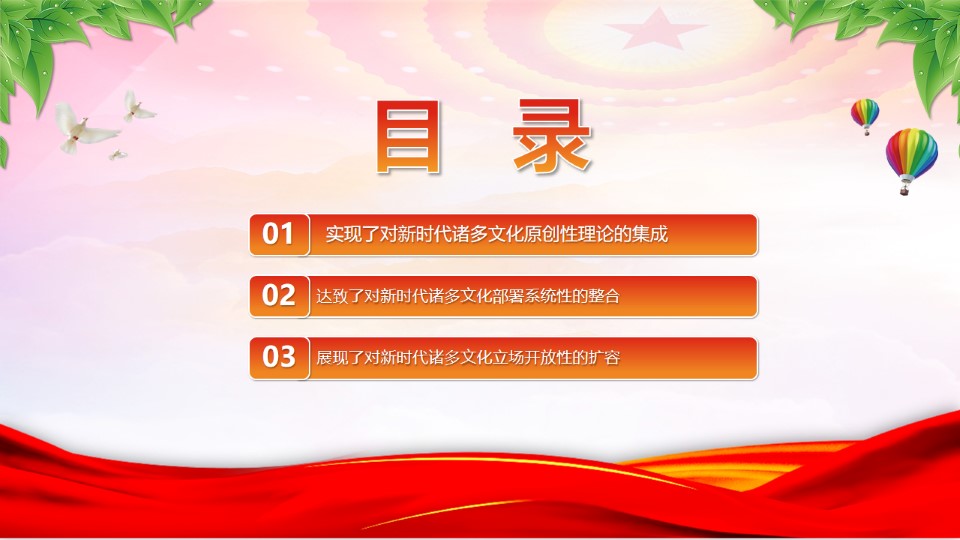 目 录

01 实现了对新时代诸多文化原创性理论的集成

02 达致了对新时代诸多文化部署系统性的整合

03 展现了对新时代诸多文化立场开放性的扩容